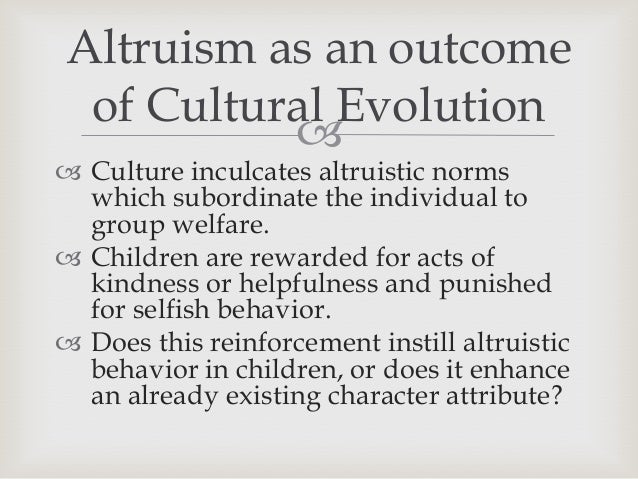 Altruism as an outcome of Cultural Evolution

Culture inculcates altruistic norms which subordinate the individual to group welfare.

Children are rewarded for acts of kindness or helpfulness and punished for selfish behavior.

Does this reinforcement instill altruistic behavior in children, or does it enhance an already existing character attribute?